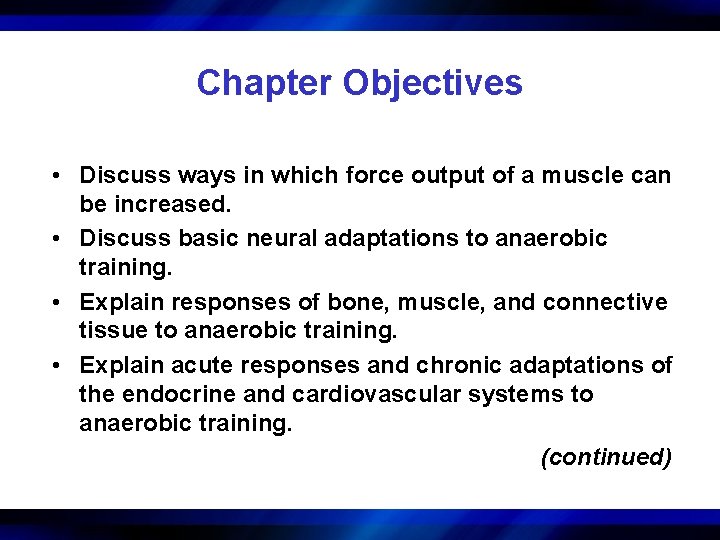 Chapter Objectives

• Discuss ways in which force output of a muscle can be increased.
• Discuss basic neural adaptations to anaerobic training.
• Explain responses of bone, muscle, and connective tissue to anaerobic training.
• Explain acute responses and chronic adaptations of the endocrine and cardiovascular systems to anaerobic training.

(continued)